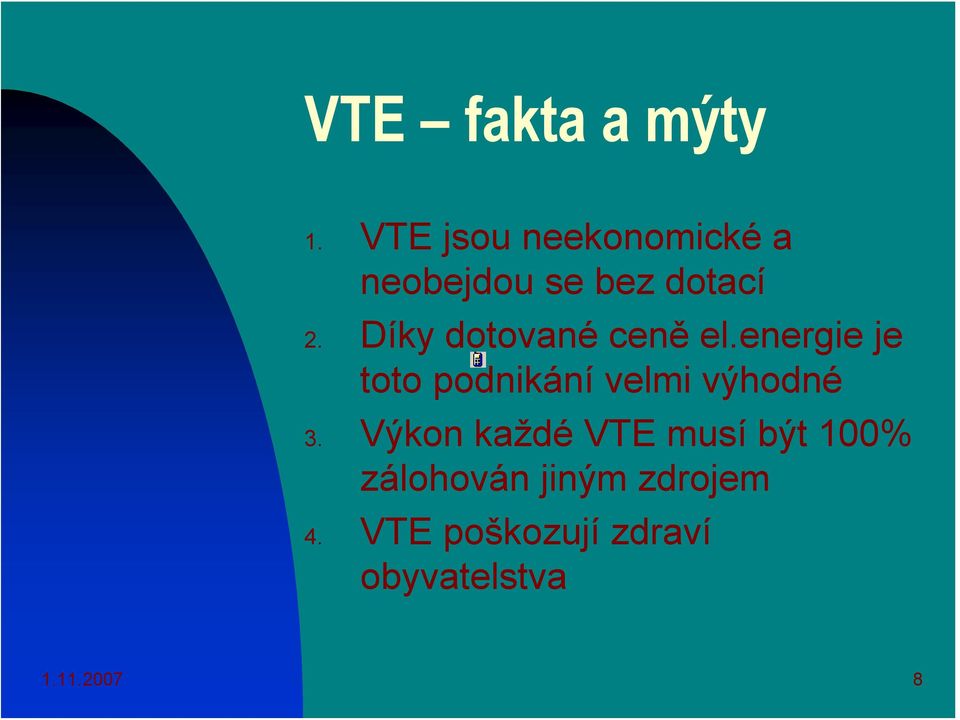 VTE – fakta a mýty

1. VTE jsou neekonomické a neobejdou se bez dotací
2. Díky dotované ceně el.energie je toto podnikání velmi výhodné
3. Výkon každé VTE musí být 100% zálohován jiným zdrojem
4. VTE poškozují zdraví obyvatelstva

1.11.2007

8